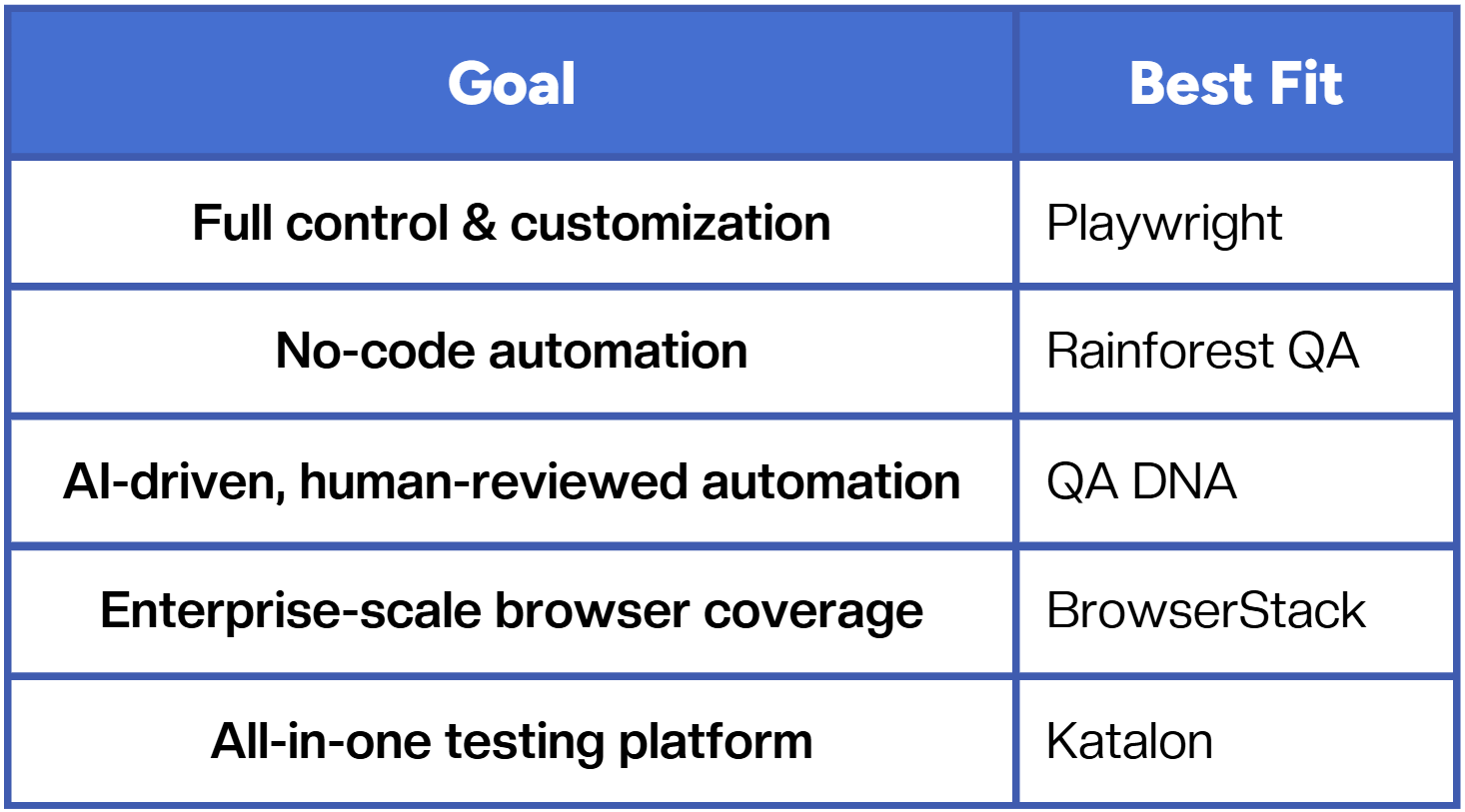 | Goal | Best Fit |
|---|---|
| Full control & customization | Playwright |
| No-code automation | Rainforest QA |
| AI-driven, human-reviewed automation | QA DNA |
| Enterprise-scale browser coverage | BrowserStack |
| All-in-one testing platform | Katalon |